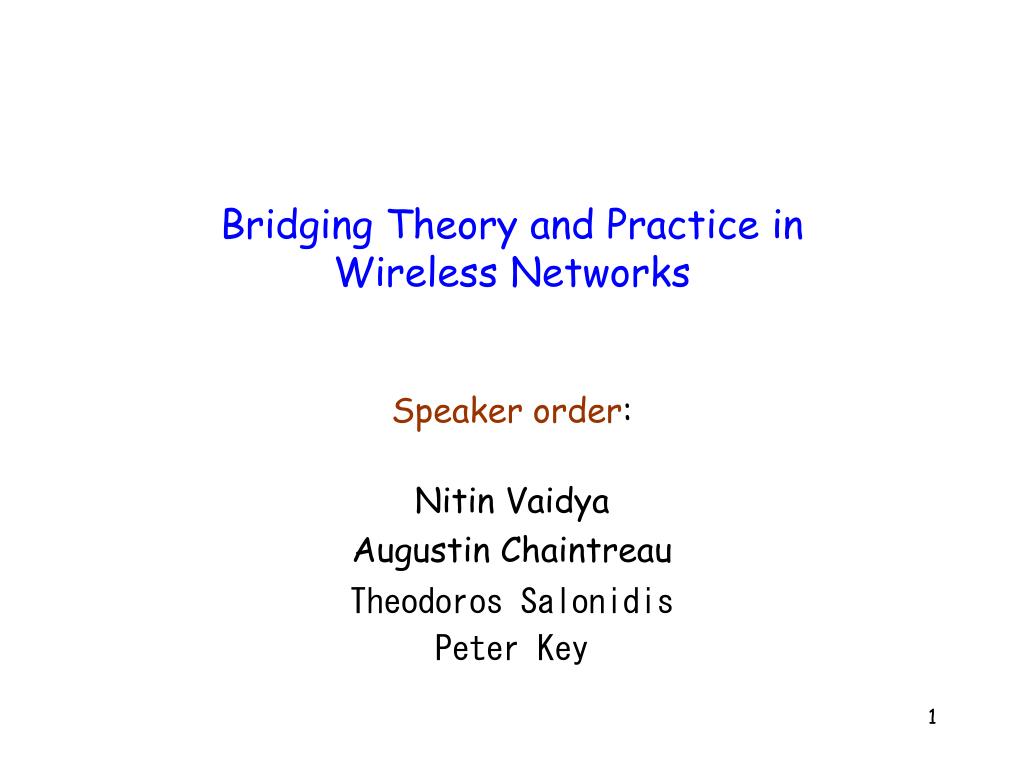 Bridging Theory and Practice in Wireless Networks

Speaker order:

Nitin Vaidya
Augustin Chaintreau
Theodoros Salonidis
Peter Key

1